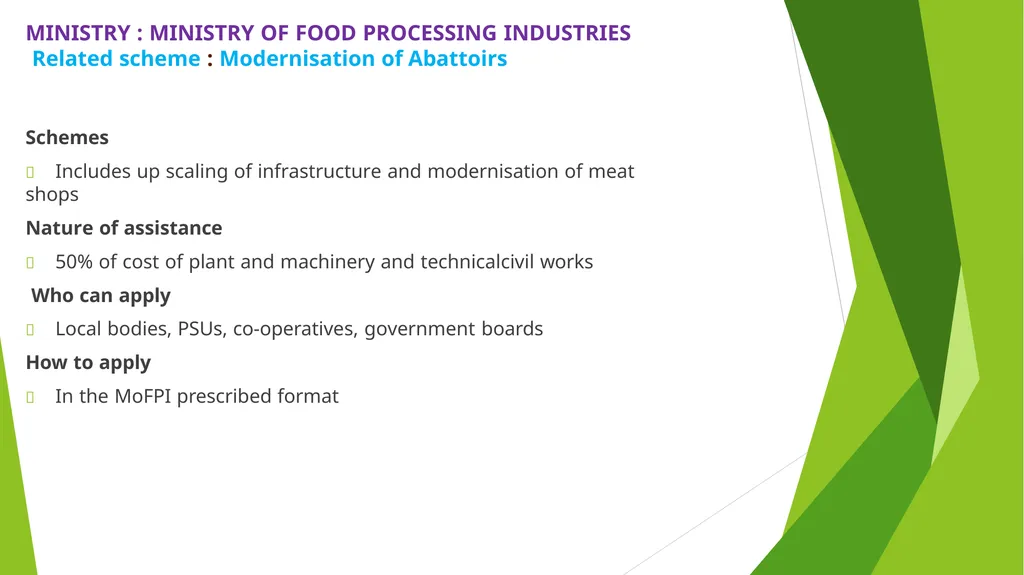 MINISTRY : MINISTRY OF FOOD PROCESSING INDUSTRIES
Related scheme : Modernisation of Abattoirs

Schemes

Includes up scaling of infrastructure and modernisation of meat shops

Nature of assistance

50% of cost of plant and machinery and technicalcivil works

Who can apply

Local bodies, PSUs, co-operatives, government boards

How to apply

In the MoFPI prescribed format